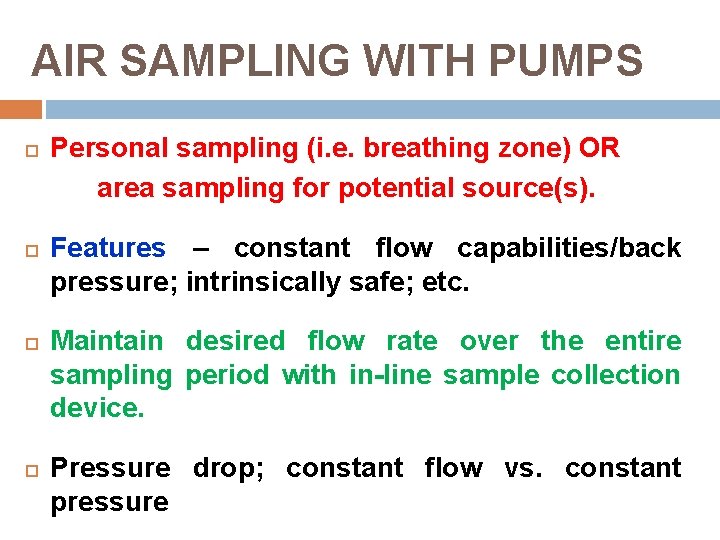 AIR SAMPLING WITH PUMPS

Personal sampling (i.e. breathing zone) OR area sampling for potential source(s).

Features – constant flow capabilities/back pressure; intrinsically safe; etc.

Maintain desired flow rate over the entire sampling period with in-line sample collection device.

Pressure drop; constant flow vs. constant pressure